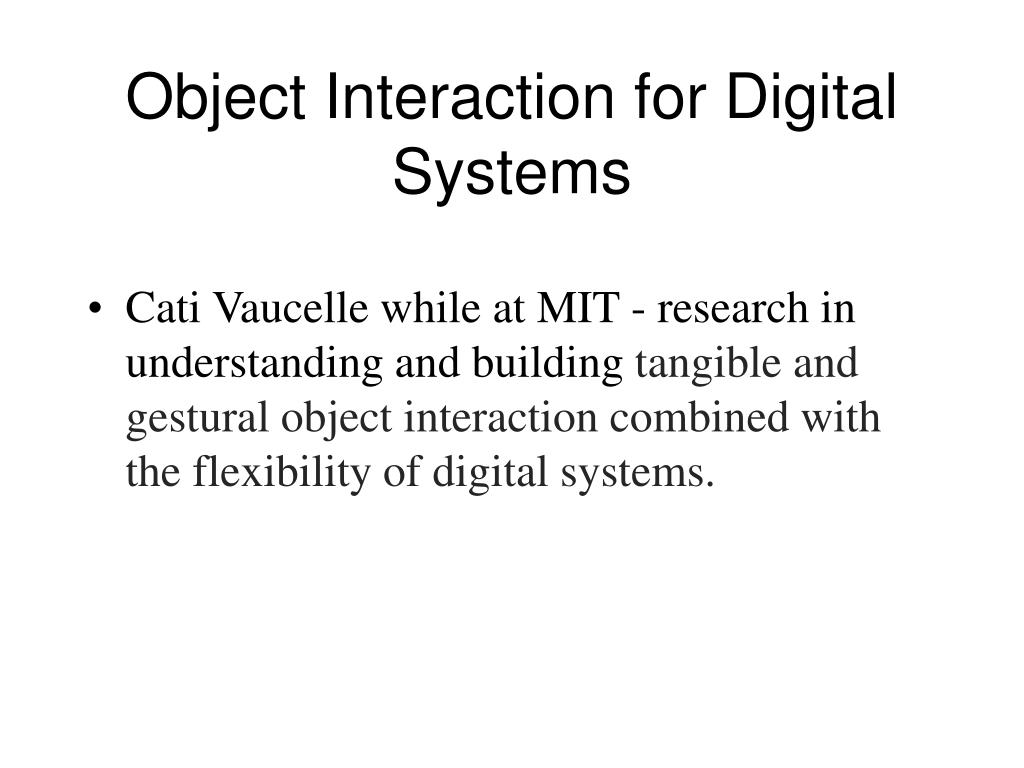 Object Interaction for Digital Systems

• Cati Vaucelle while at MIT - research in understanding and building tangible and gestural object interaction combined with the flexibility of digital systems.